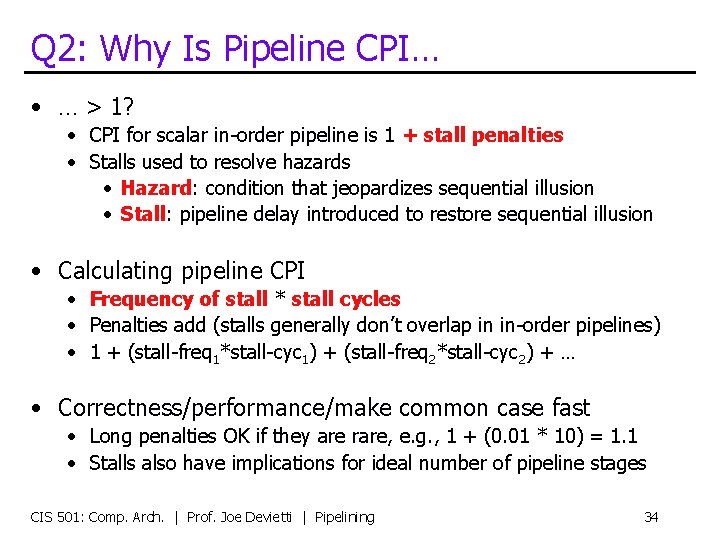 Q2: Why Is Pipeline CPI…

• … > 1?
  • CPI for scalar in-order pipeline is 1 + stall penalties
  • Stalls used to resolve hazards
    • Hazard: condition that jeopardizes sequential illusion
    • Stall: pipeline delay introduced to restore sequential illusion

• Calculating pipeline CPI
  • Frequency of stall * stall cycles
  • Penalties add (stalls generally don't overlap in in-order pipelines)
  • 1 + (stall-freq$_1$*stall-cyc$_1$) + (stall-freq$_2$*stall-cyc$_2$) + …

• Correctness/performance/make common case fast
  • Long penalties OK if they are rare, e.g., 1 + (0.01 * 10) = 1.1
  • Stalls also have implications for ideal number of pipeline stages

CIS 501: Comp. Arch. | Prof. Joe Devietti | Pipelining 34